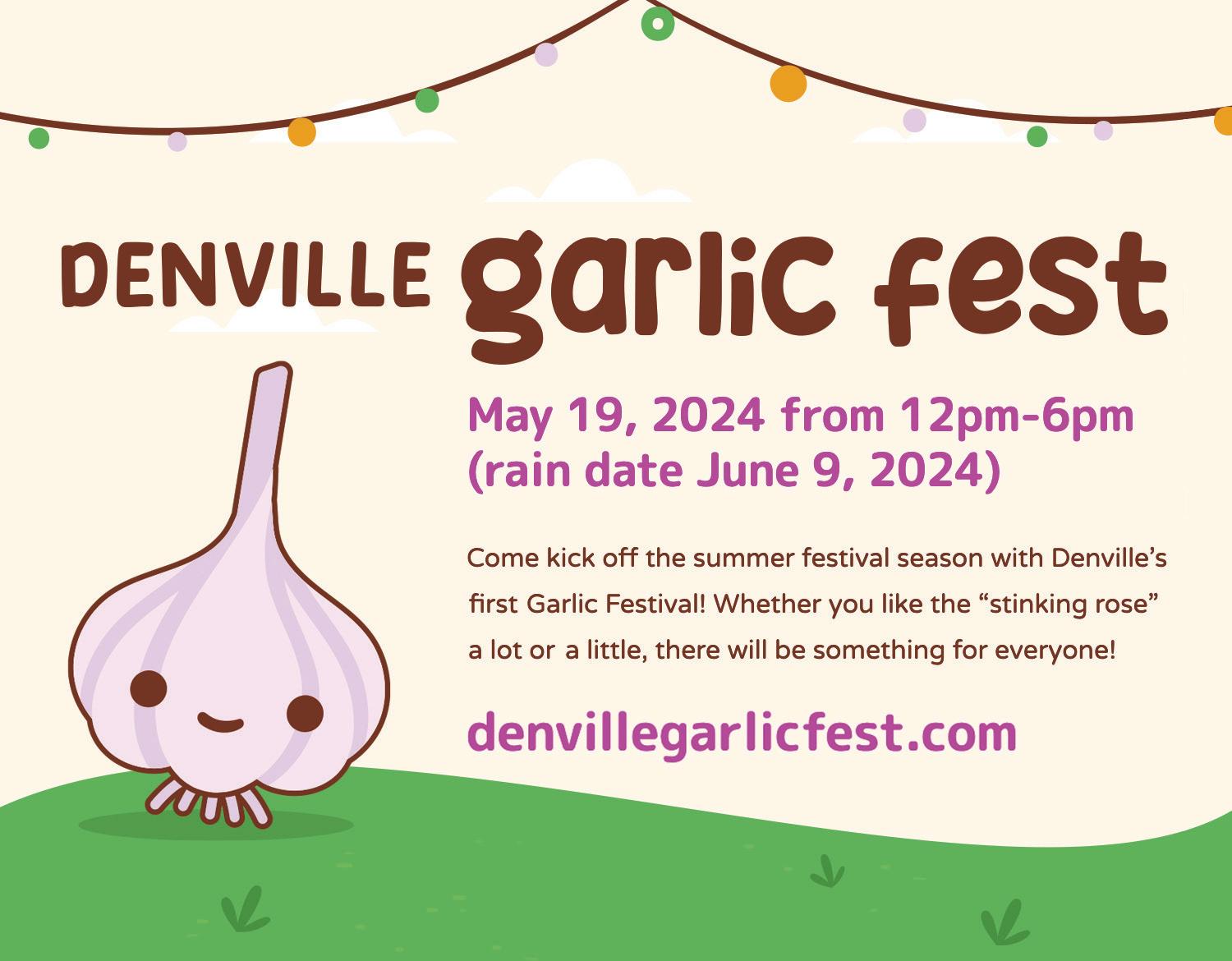 DENVILLE garlic fest

May 19, 2024 from 12pm-6pm
(rain date June 9, 2024)

Come kick off the summer festival season with Denville's first Garlic Festival! Whether you like the "stinking rose" a lot or a little, there will be something for everyone!

denvillegarlicfest.com